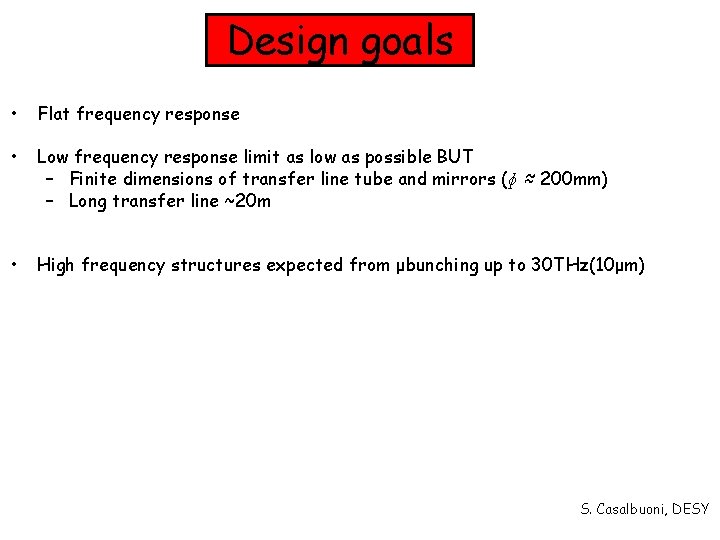 Design goals

• Flat frequency response

• Low frequency response limit as low as possible BUT
- Finite dimensions of transfer line tube and mirrors ($\phi \approx$ 200mm)
- Long transfer line ~20m

• High frequency structures expected from μbunching up to 30THz(10μm)

S. Casalbuoni, DESY